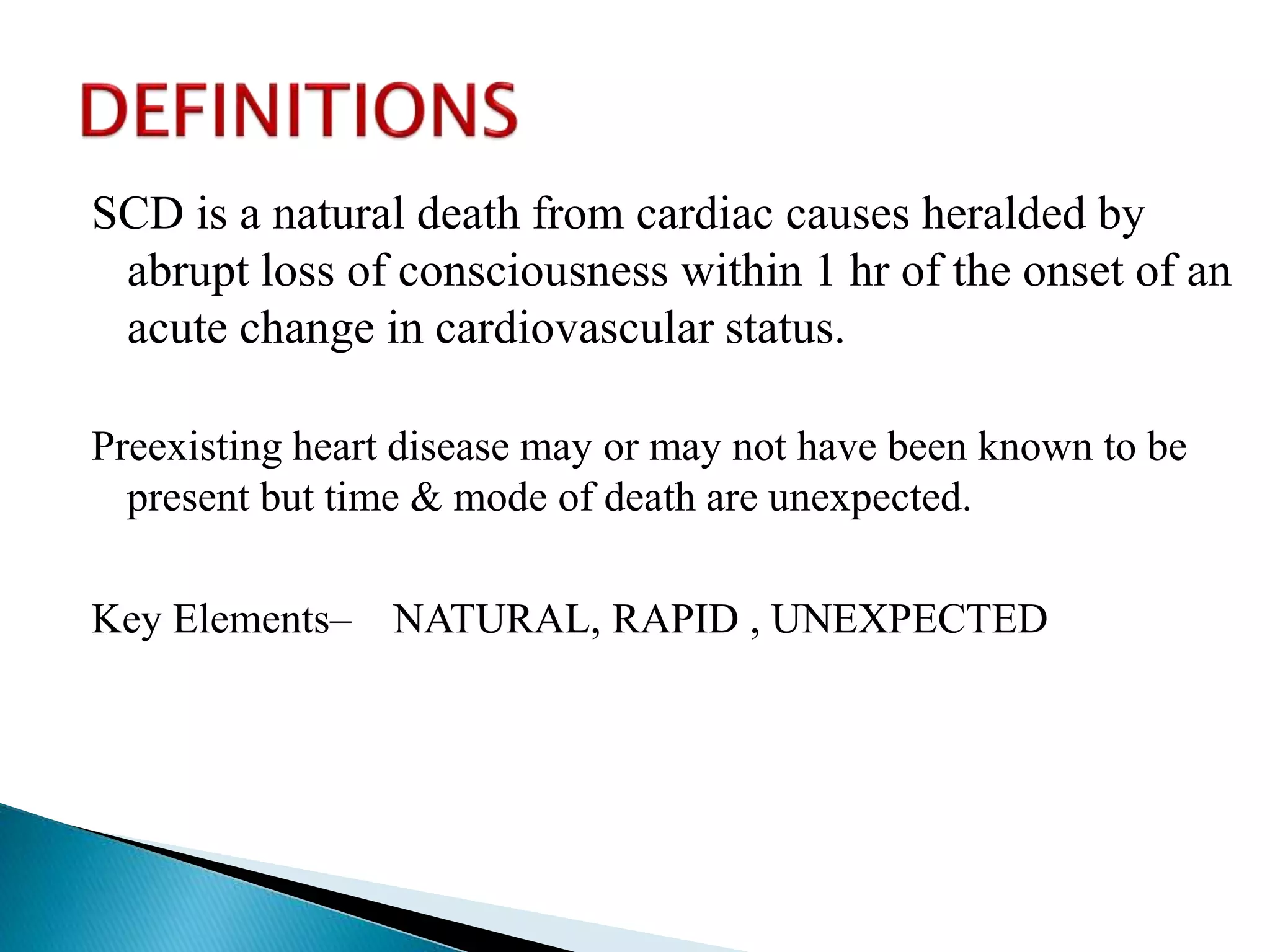 DEFINITIONS

SCD is a natural death from cardiac causes heralded by abrupt loss of consciousness within 1 hr of the onset of an acute change in cardiovascular status.

Preexisting heart disease may or may not have been known to be present but time & mode of death are unexpected.

Key Elements– NATURAL, RAPID , UNEXPECTED